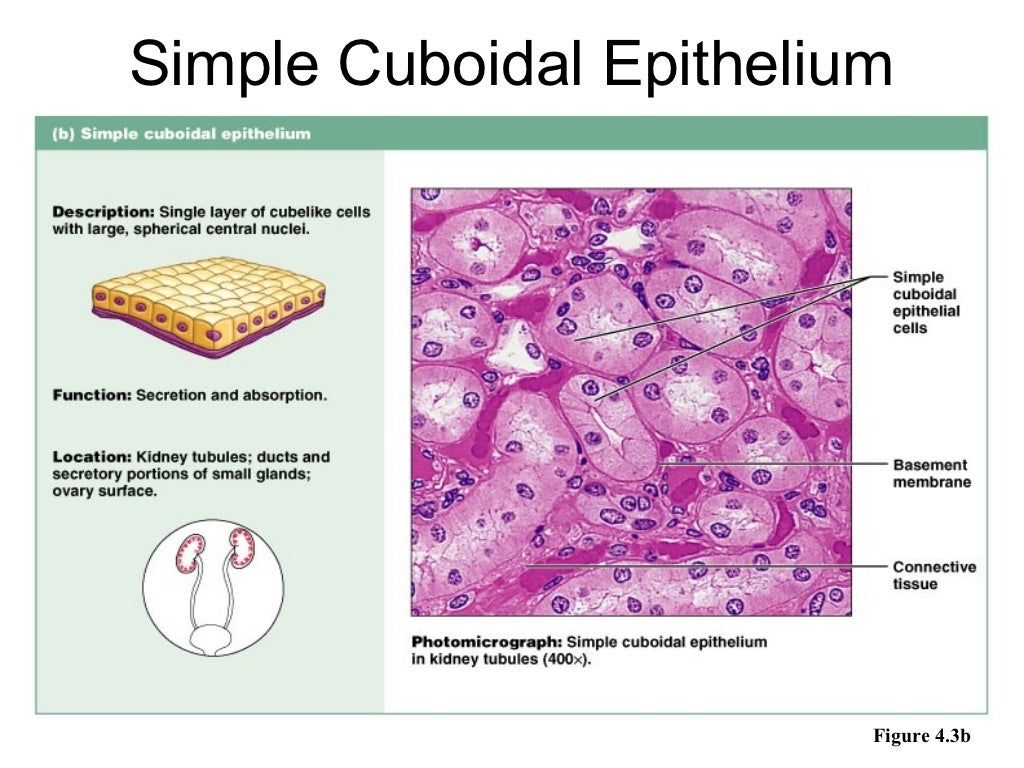 Simple Cuboidal Epithelium

(b) Simple cuboidal epithelium

Description: Single layer of cubelike cells with large, spherical central nuclei.

Function: Secretion and absorption.

Location: Kidney tubules; ducts and secretory portions of small glands; ovary surface.

Simple cuboidal epithelial cells

Basement membrane

Connective tissue

Photomicrograph: Simple cuboidal epithelium in kidney tubules (400×).

Figure 4.3b